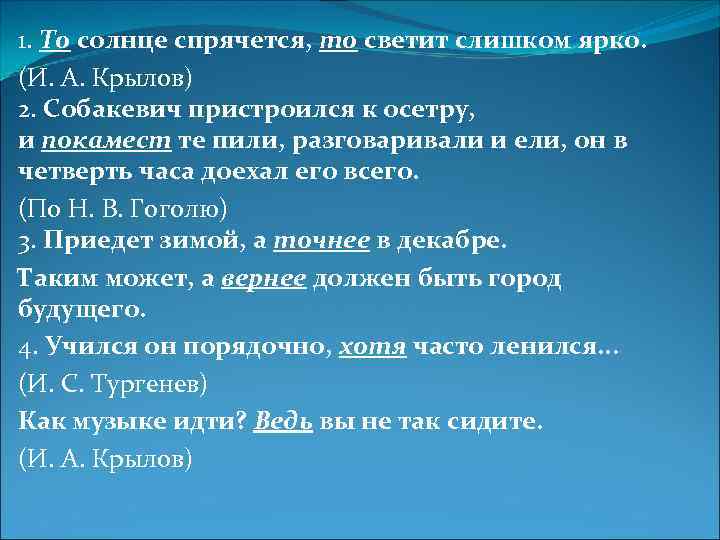 1. То солнце спрячется, то светит слишком ярко.
(И. А. Крылов)
2. Собакевич пристроился к осетру, и покамест те пили, разговаривали и ели, он в четверть часа доехал его всего.
(По Н. В. Гоголю)
3. Приедет зимой, а точнее в декабре.
Таким может, а вернее должен быть город будущего.
4. Учился он порядочно, хотя часто ленился...
(И. С. Тургенев)
Как музыке идти? Ведь вы не так сидите.
(И. А. Крылов)